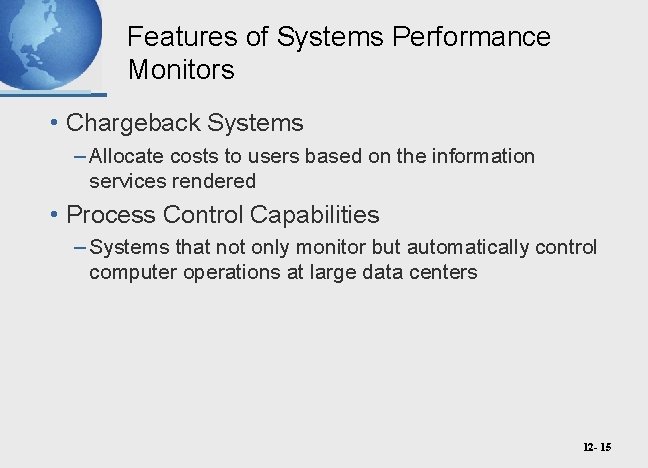 Features of Systems Performance Monitors

• Chargeback Systems

– Allocate costs to users based on the information services rendered

• Process Control Capabilities

– Systems that not only monitor but automatically control computer operations at large data centers

12- 15